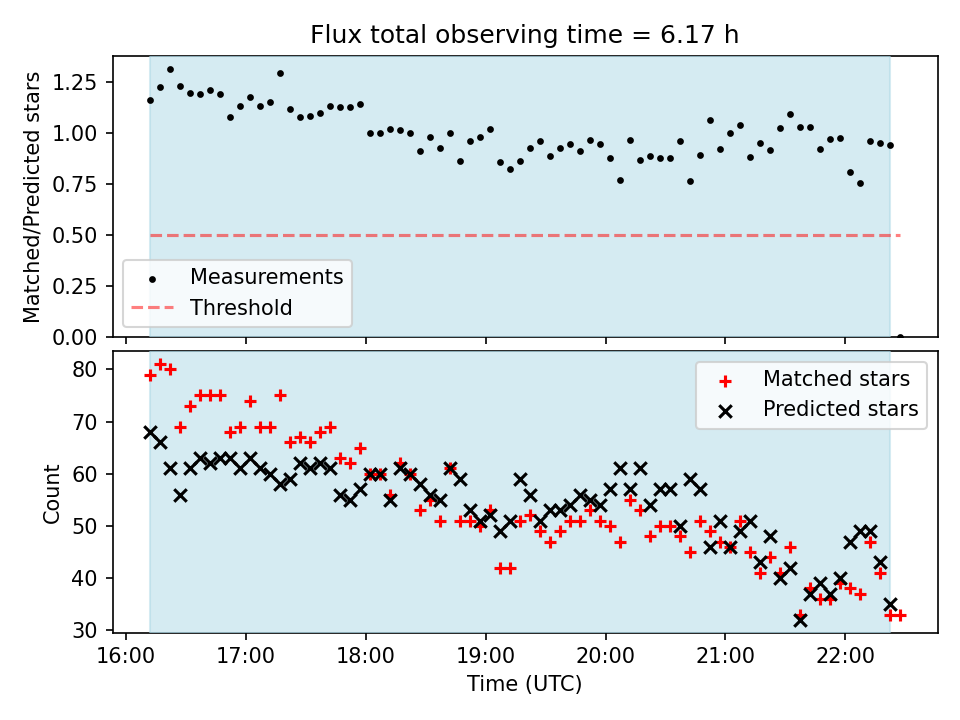 Flux total observing time = 6.17 h

Matched/Predicted stars

1.25
1.00
0.75
0.50
0.25
0.00

Measurements
Threshold

Count

80
70
60
50
40
30

Matched stars
Predicted stars

16:00
17:00
18:00
19:00
20:00
21:00
22:00

Time (UTC)